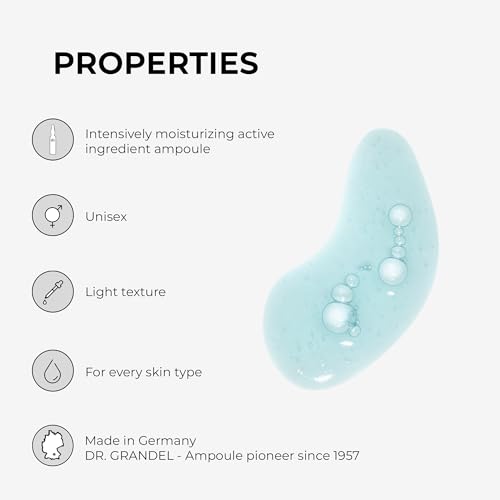 PROPERTIES

Intensively moisturizing active ingredient ampoule

Unisex

Light texture

For every skin type

Made in Germany
DR. GRANDEL - Ampoule pioneer since 1957